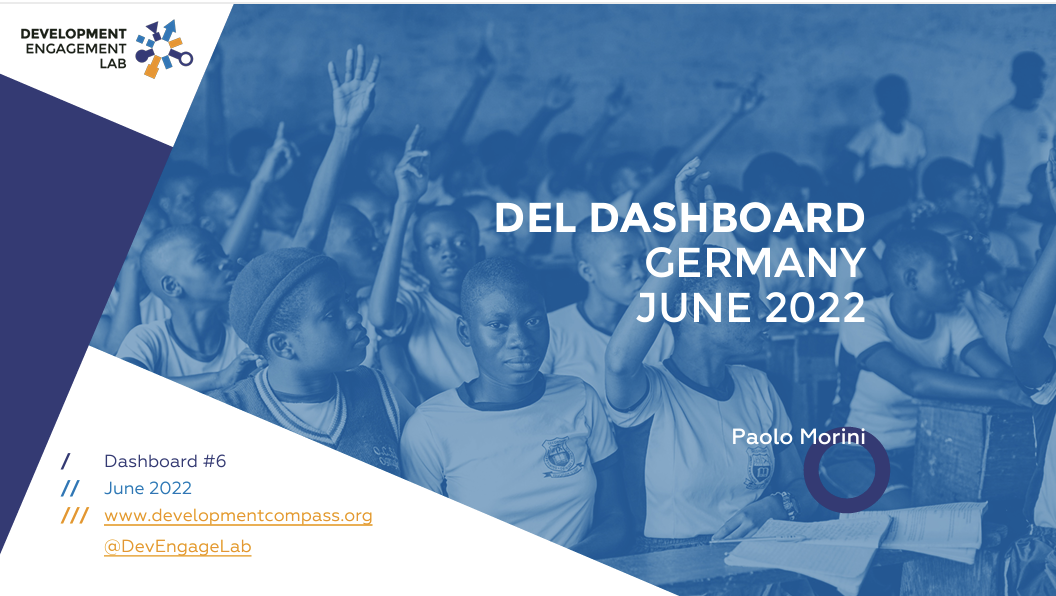 DEVELOPMENT ENGAGEMENT LAB

DEL DASHBOARD
GERMANY
JUNE 2022

Paolo Morini

/ Dashboard #6
// June 2022
/// www.developmentcompass.org
@DevEngageLab